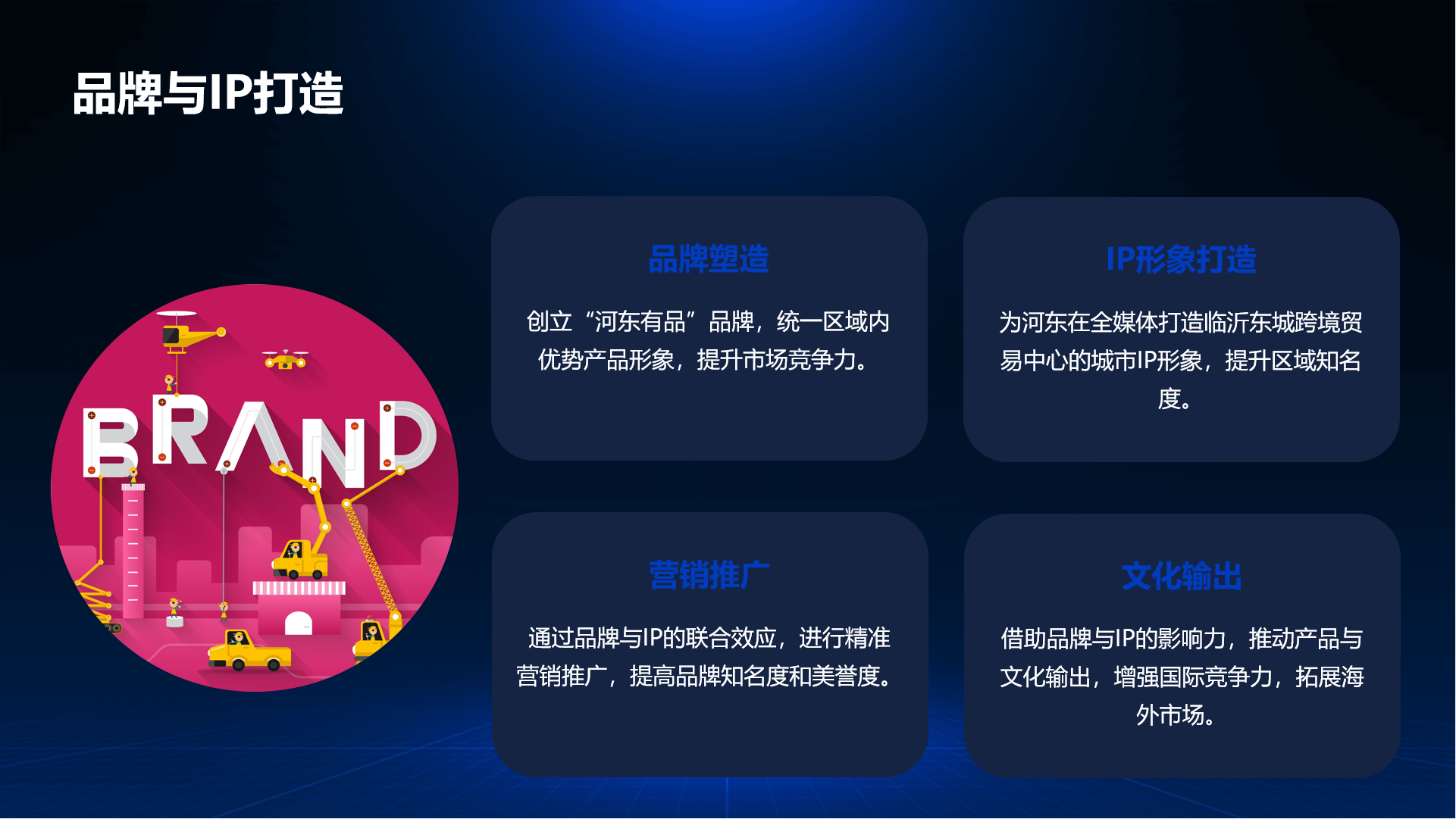 品牌与IP打造

BRAND

品牌塑造

创立“河东有品”品牌，统一区域内优势产品形象，提升市场竞争力。

IP形象打造

为河东在全媒体打造临沂东城跨境贸易中心的城市IP形象，提升区域知名度。

营销推广

通过品牌与IP的联合效应，进行精准营销推广，提高品牌知名度和美誉度。

文化输出

借助品牌与IP的影响力，推动产品与文化输出，增强国际竞争力，拓展海外市场。